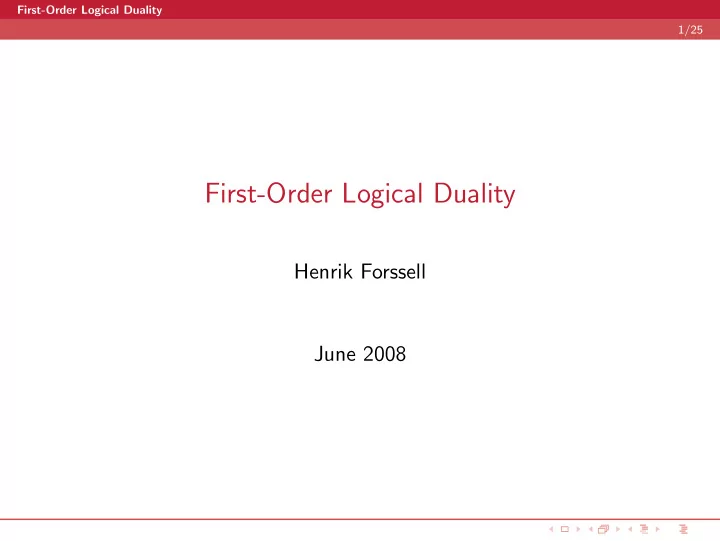 First-Order Logical Duality

1/25

First-Order Logical Duality

Henrik Forssell

June 2008